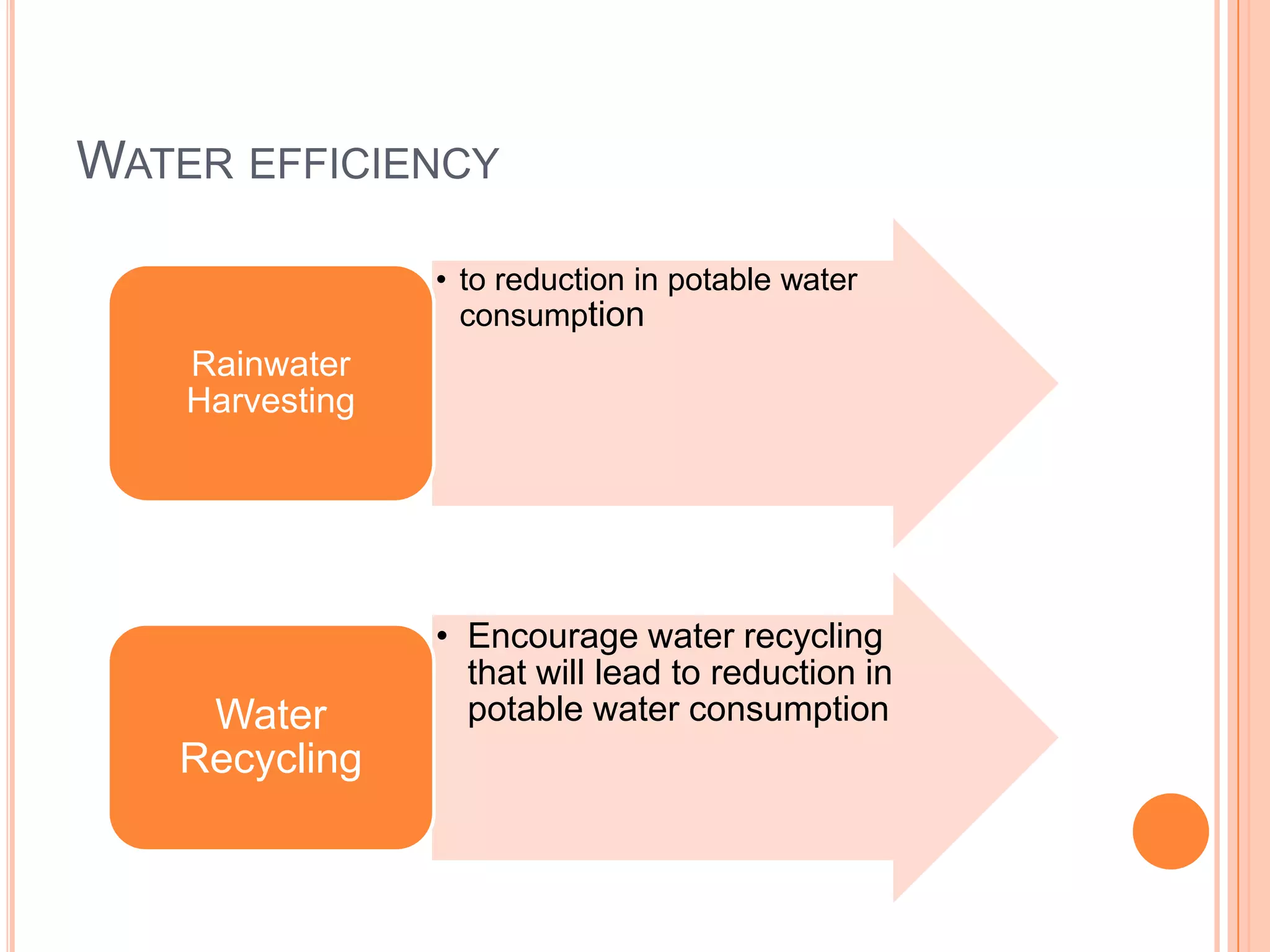 WATER EFFICIENCY

Rainwater Harvesting

• to reduction in potable water consumption

Water Recycling

• Encourage water recycling that will lead to reduction in potable water consumption